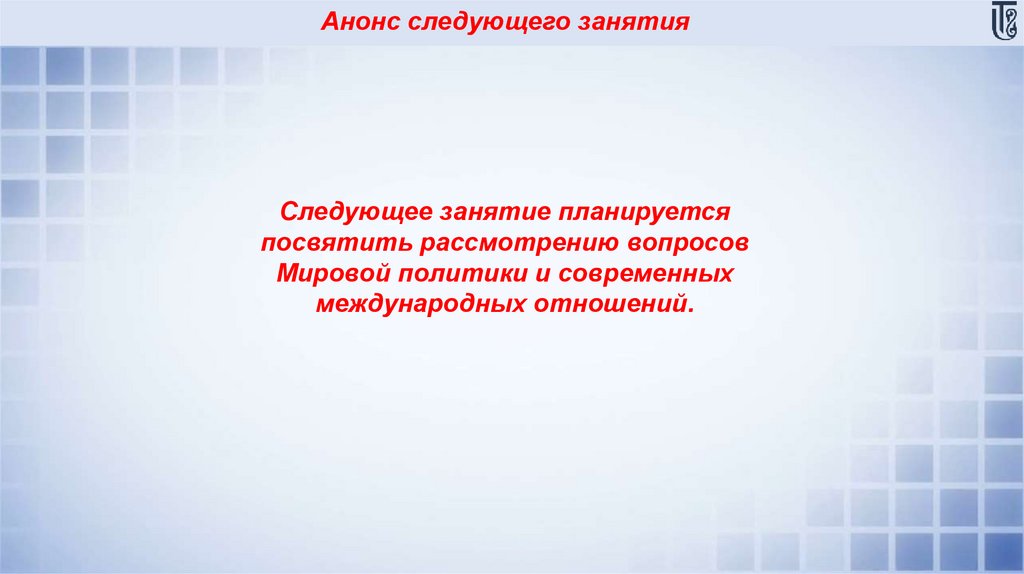 Анонс следующего занятия

Следующее занятие планируется посвятить рассмотрению вопросов Мировой политики и современных международных отношений.